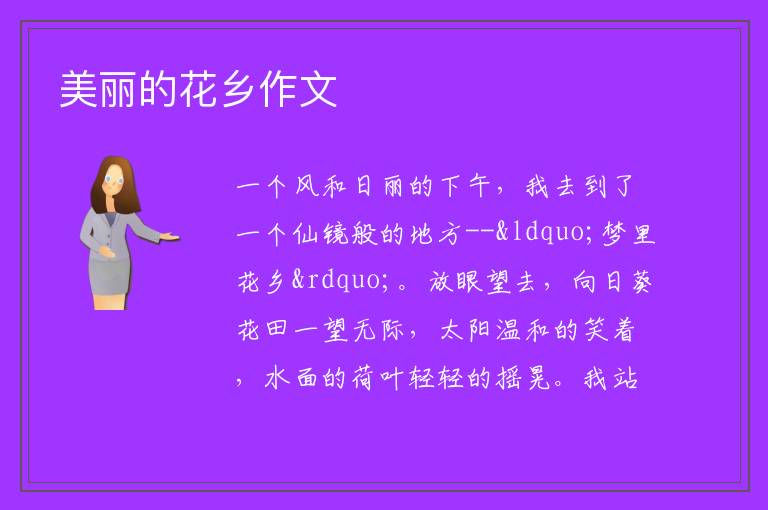 美丽的花乡作文

一个风和日丽的下午，我去到了一个仙镜般的地方--&ldquo;梦里花乡&rdquo;。放眼望去，向日葵花田一望无际，太阳温和的笑着，水面的荷叶轻轻的摇晃。我站